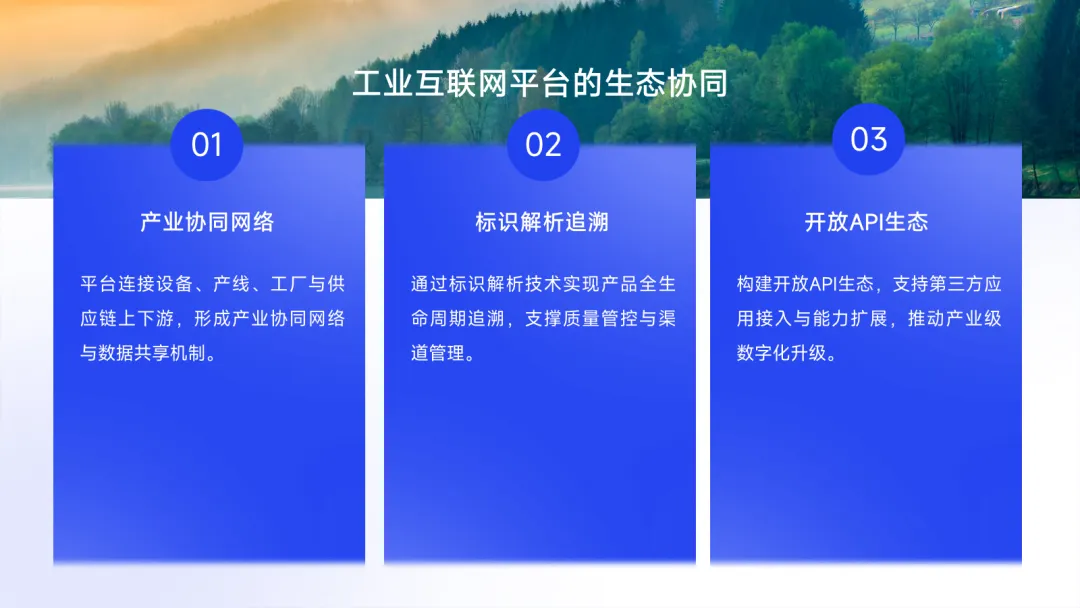 工业互联网平台的生态协同

01

产业协同网络

平台连接设备、产线、工厂与供应链上下游，形成产业协同网络与数据共享机制。

02

标识解析追溯

通过标识解析技术实现产品全生命周期追溯，支撑质量管控与渠道管理。

03

开放API生态

构建开放API生态，支持第三方应用接入与能力扩展，推动产业级数字化升级。